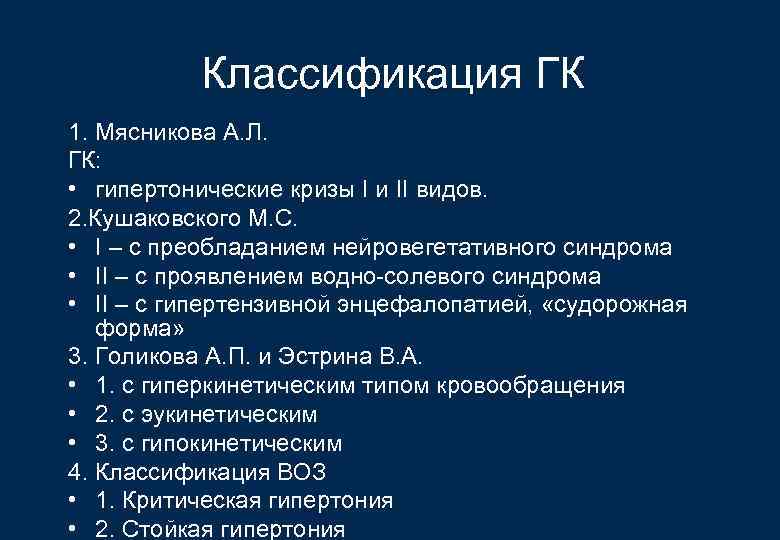 Классификация ГК

1. Мясникова А.Л.
ГК:
• гипертонические кризы I и II видов.
2.Кушаковского М.С.
• I – с преобладанием нейровегетативного синдрома
• II – с проявлением водно-солевого синдрома
• II – с гипертензивной энцефалопатией, «судорожная форма»
3. Голикова А.П. и Эстрина В.А.
• 1. с гиперкинетическим типом кровообращения
• 2. с эукинетическим
• 3. с гипокинетическим
4. Классификация ВОЗ
• 1. Критическая гипертония
• 2. Стойкая гипертония